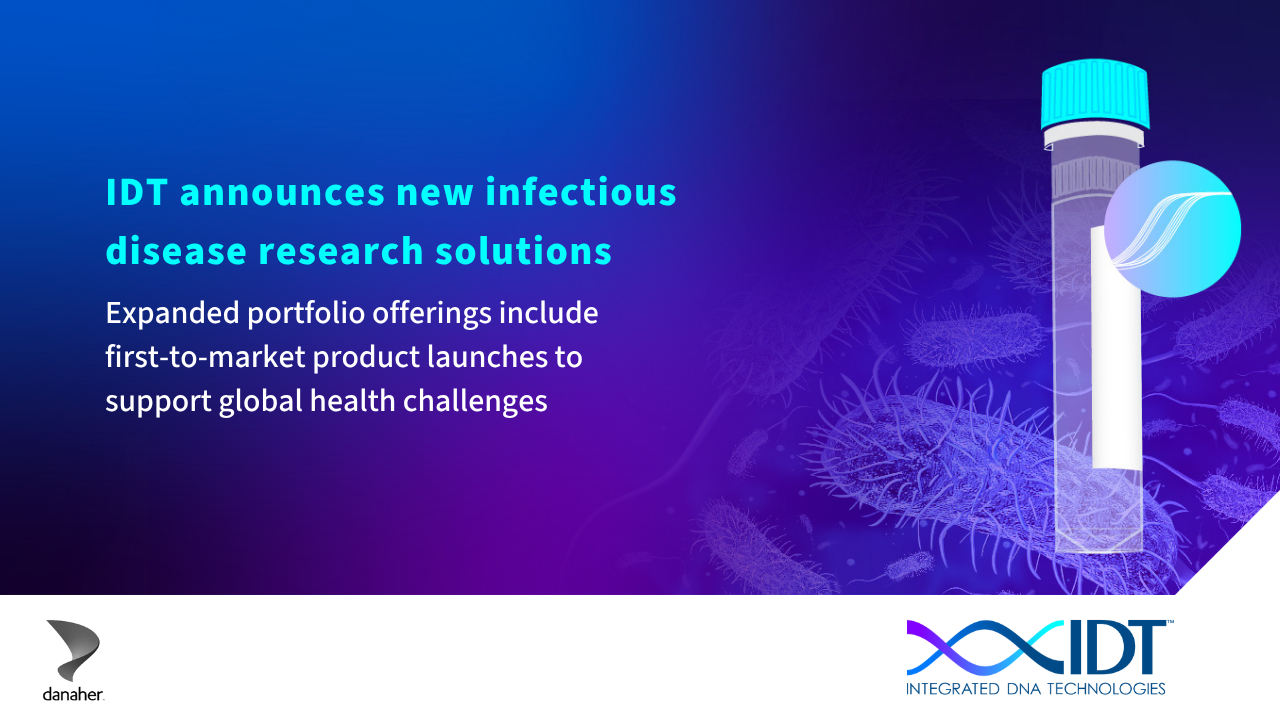 IDT announces new infectious disease research solutions

Expanded portfolio offerings include first-to-market product launches to support global health challenges

danaher.

IDT™
INTEGRATED DNA TECHNOLOGIES